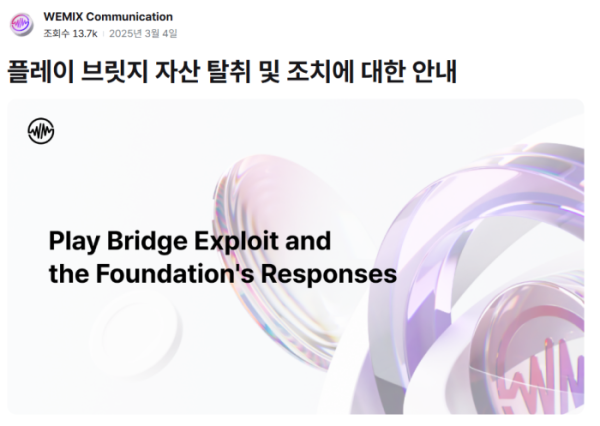 WEMIX Communication
조회수 13.7k | 2025년 3월 4일

플레이 브릿지 자산 탈취 및 조치에 대한 안내

Play Bridge Exploit and the Foundation's Responses